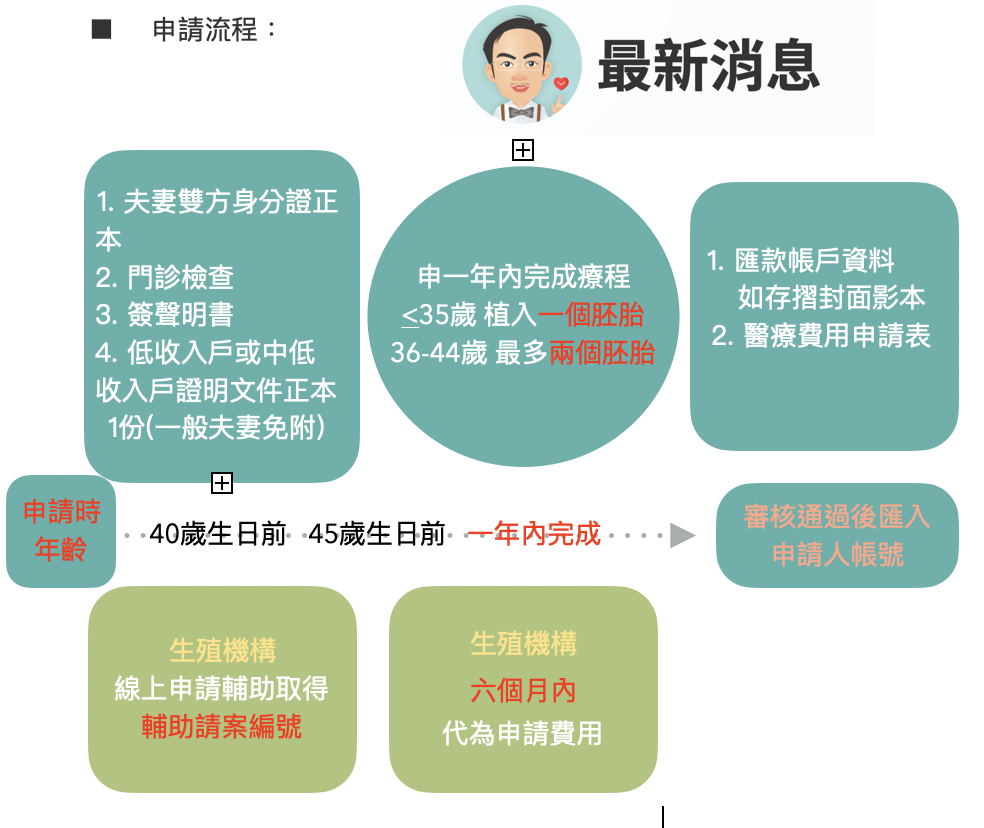 ■ 申請流程：

最新消息

1. 夫妻雙方身分證正本
2. 門診檢查
3. 簽聲明書
4. 低收入戶或中低收入戶證明文件正本1份(一般夫妻免附)

申一年內完成療程
$\leq$35歲 植入一個胚胎
36-44歲 最多兩個胚胎

1. 匯款帳戶資料 如存摺封面影本
2. 醫療費用申請表

申請時年齡

40歲生日前 45歲生日前 一年內完成

審核通過後匯入申請人帳號

生殖機構
線上申請輔助取得
輔助請案編號

生殖機構
六個月內
代為申請費用